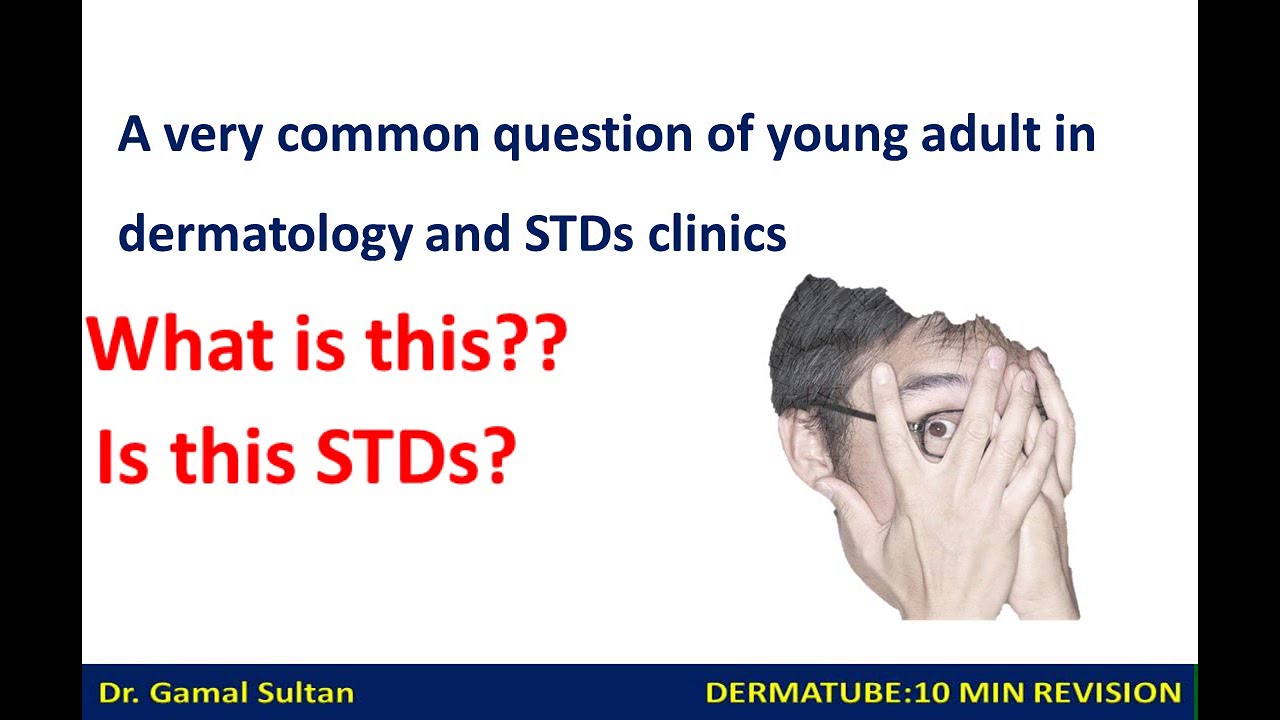 A very common question of young adult in dermatology and STDs clinics

What is this??

Is this STDs?

Dr. Gamal Sultan

DERMATUBE:10 MIN REVISION